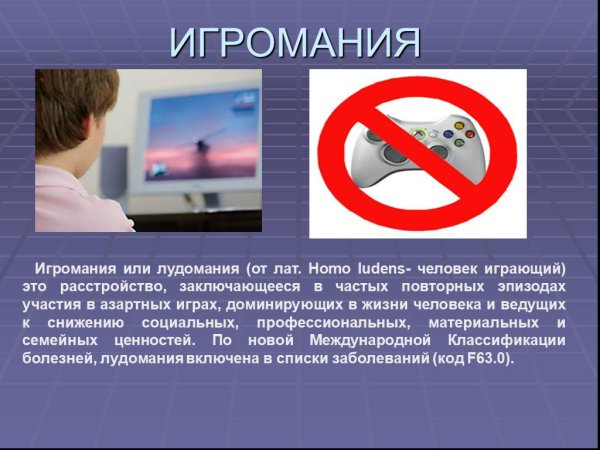 ИГРОМАНИЯ

Игромания или лудомания (от лат. Homo ludens- человек играющий) это расстройство, заключающееся в частых повторных эпизодах участия в азартных играх, доминирующих в жизни человека и ведущих к снижению социальных, профессиональных, материальных и семейных ценностей. По новой Международной Классификации болезней, лудомания включена в списки заболеваний (код F63.0).